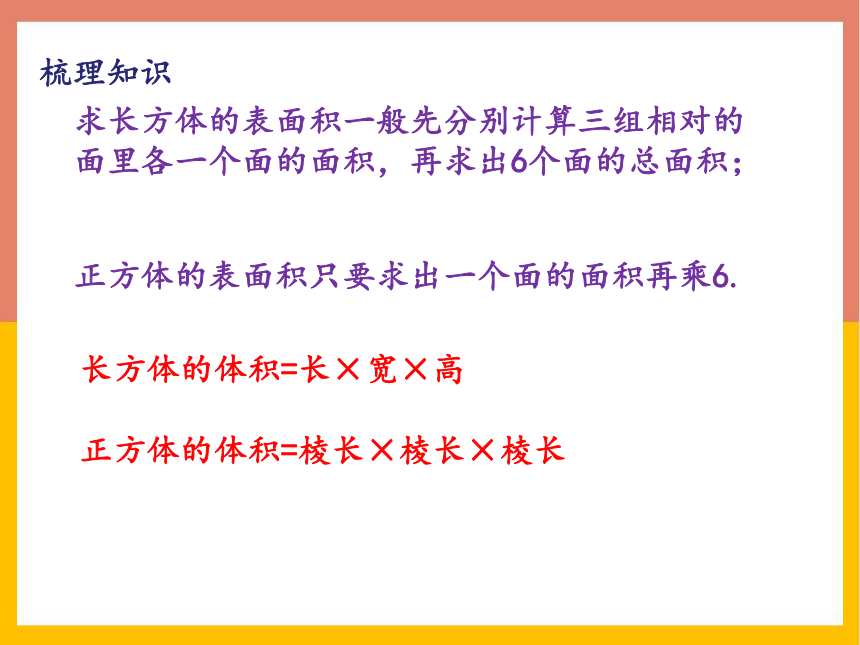 梳理知识

求长方体的表面积一般先分别计算三组相对的面里各一个面的面积，再求出6个面的总面积；

正方体的表面积只要求出一个面的面积再乘6.

长方体的体积=长×宽×高

正方体的体积=棱长×棱长×棱长